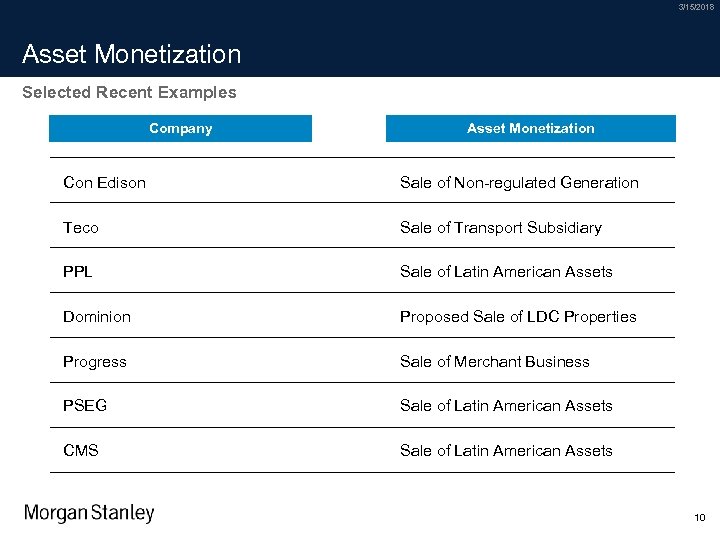 3/15/2018

Asset Monetization

Selected Recent Examples

| Company | Asset Monetization |
|---|---|
| Con Edison | Sale of Non-regulated Generation |
| Teco | Sale of Transport Subsidiary |
| PPL | Sale of Latin American Assets |
| Dominion | Proposed Sale of LDC Properties |
| Progress | Sale of Merchant Business |
| PSEG | Sale of Latin American Assets |
| CMS | Sale of Latin American Assets |

Morgan Stanley

10